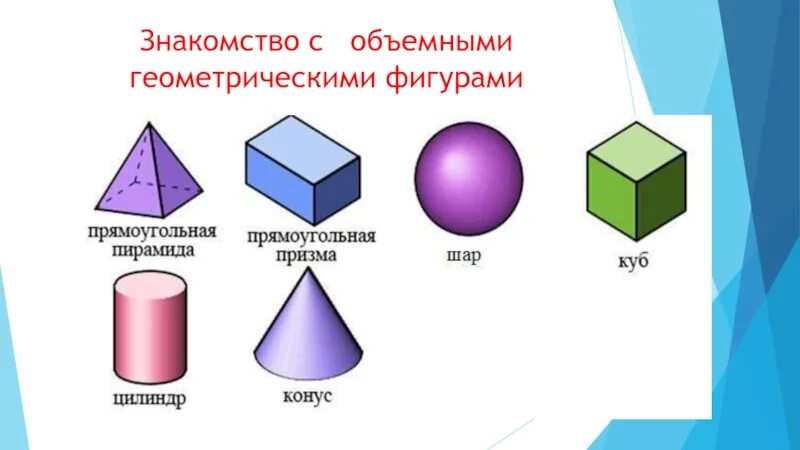 Знакомство с объемными геометрическими фигурами

прямоугольная пирамида

прямоугольная призма

шар

куб

цилиндр

конус